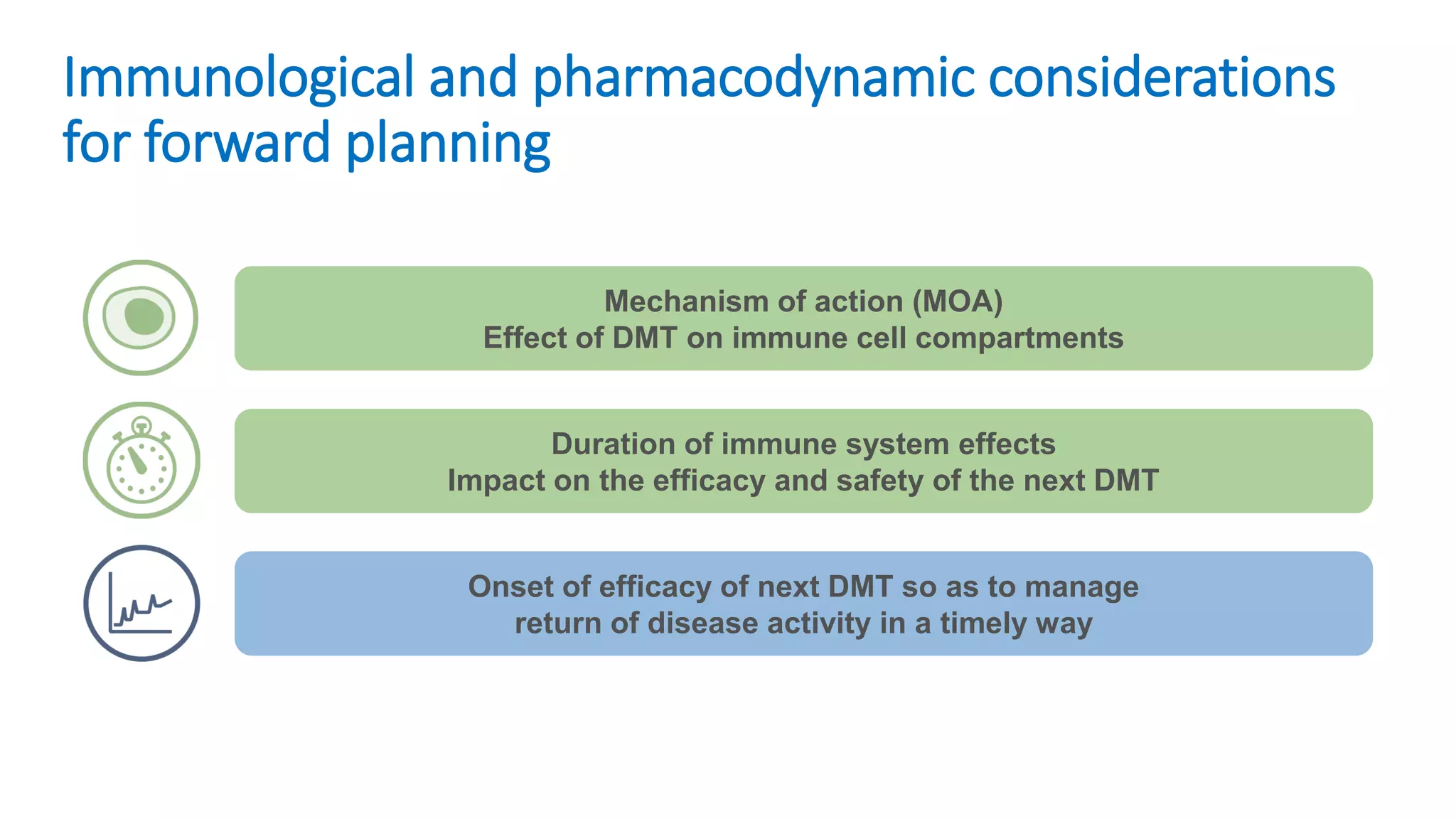 Immunological and pharmacodynamic considerations for forward planning

Mechanism of action (MOA)
Effect of DMT on immune cell compartments

Duration of immune system effects
Impact on the efficacy and safety of the next DMT

Onset of efficacy of next DMT so as to manage return of disease activity in a timely way